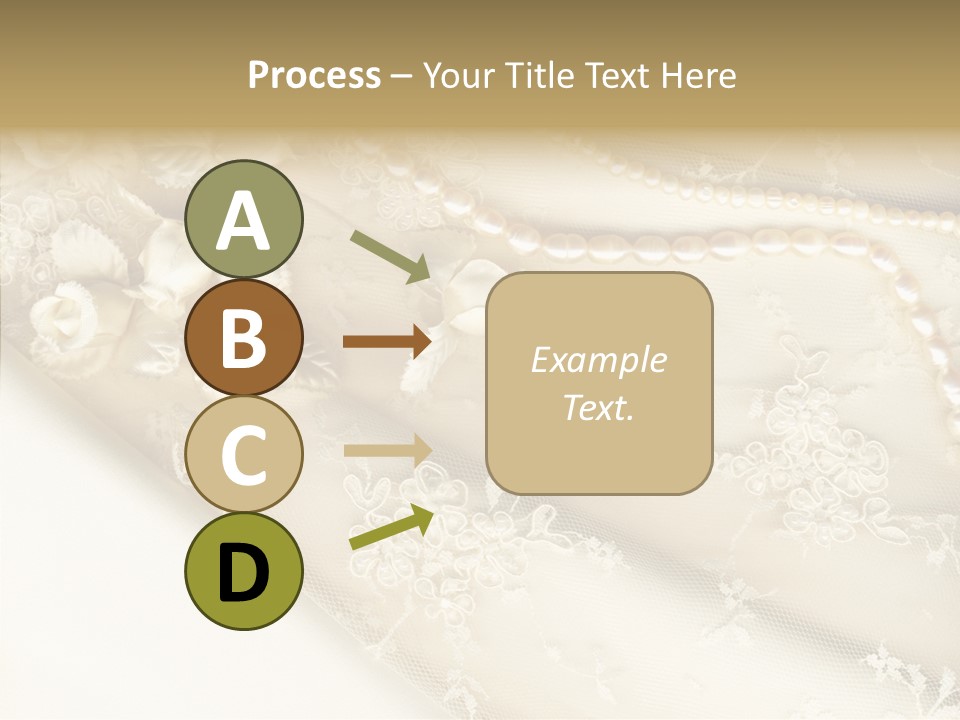 Process – Your Title Text Here

A

B

C

D

Example Text.